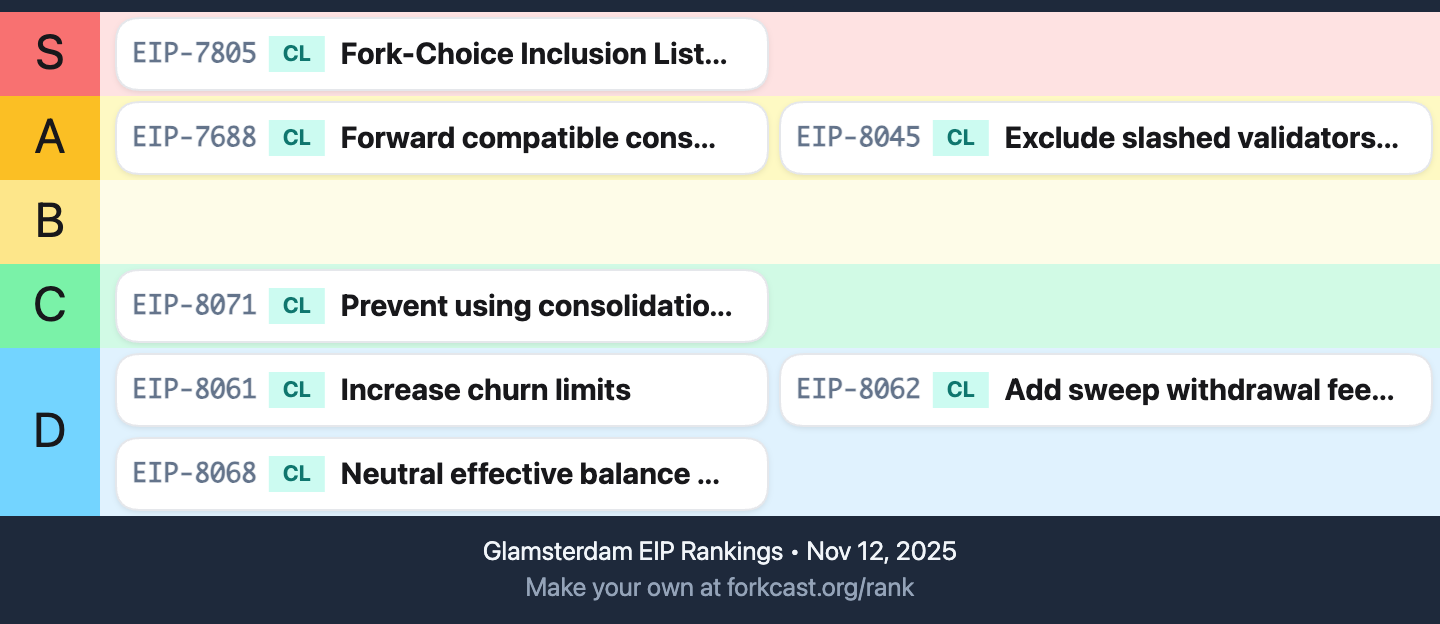 S
EIP-7805 CL Fork-Choice Inclusion List...

A
EIP-7688 CL Forward compatible cons...
EIP-8045 CL Exclude slashed validators...

B

C
EIP-8071 CL Prevent using consolidatio...

D
EIP-8061 CL Increase churn limits
EIP-8062 CL Add sweep withdrawal fee...
EIP-8068 CL Neutral effective balance ...

Glamsterdam EIP Rankings • Nov 12, 2025
Make your own at forkcast.org/rank